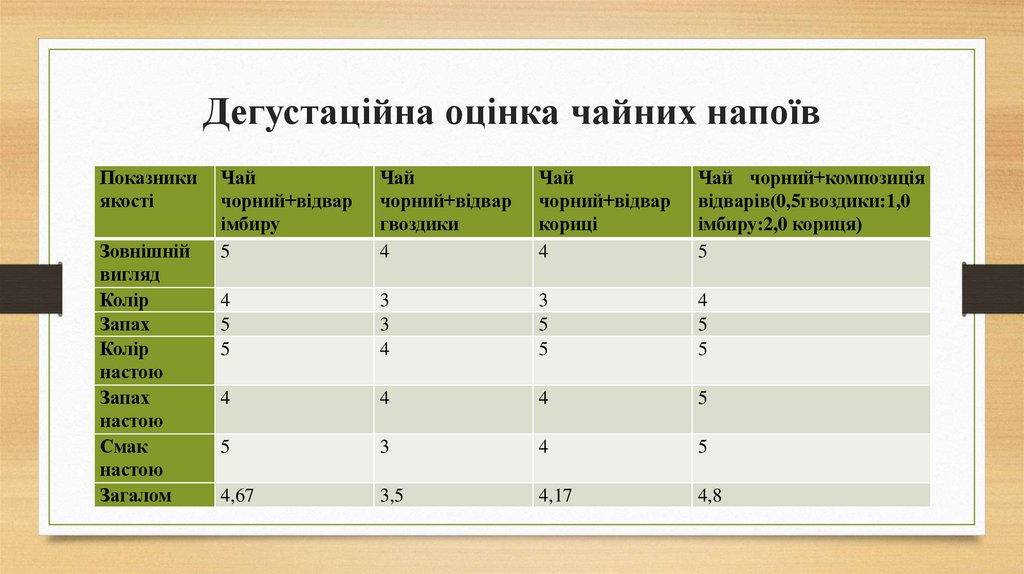 Дегустаційна оцінка чайних напоїв

| Показники якості | Чай чорний+відвар імбиру | Чай чорний+відвар гвоздики | Чай чорний+відвар кориці | Чай чорний+композиція відварів(0,5гвоздики:1,0 імбиру:2,0 кориця) |
|---|---|---|---|---|
| Зовнішній вигляд | 5 | 4 | 4 | 5 |
| Колір | 4 | 3 | 3 | 4 |
| Запах | 5 | 3 | 5 | 5 |
| Колір настою | 5 | 4 | 5 | 5 |
| Запах настою | 4 | 4 | 4 | 5 |
| Смак настою | 5 | 3 | 4 | 5 |
| Загалом | 4,67 | 3,5 | 4,17 | 4,8 |